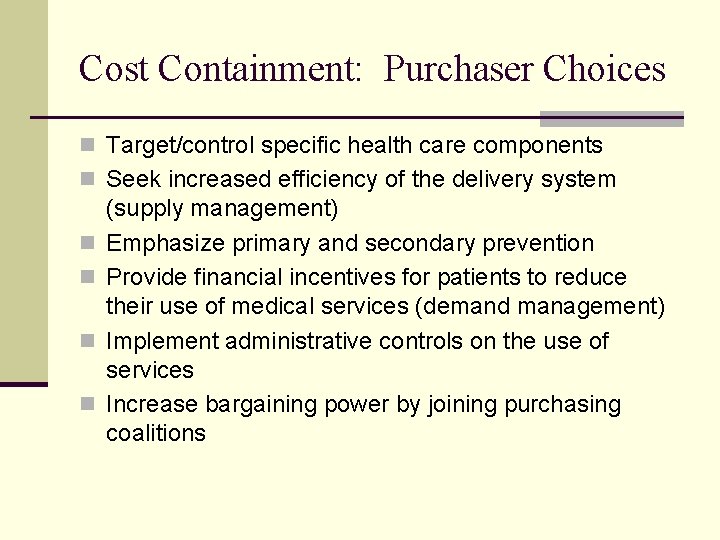 Cost Containment:  Purchaser Choices

- Target/control specific health care components
- Seek increased efficiency of the delivery system (supply management)
- Emphasize primary and secondary prevention
- Provide financial incentives for patients to reduce their use of medical services (demand management)
- Implement administrative controls on the use of services
- Increase bargaining power by joining purchasing coalitions